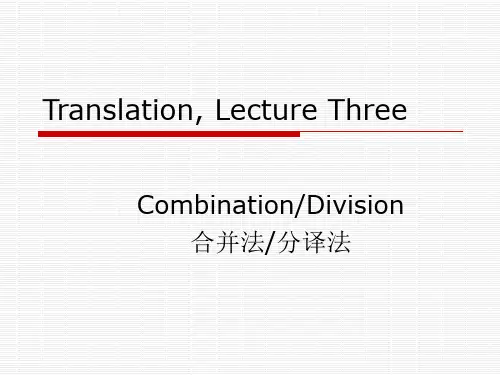 Translation, Lecture Three

Combination/Division
合并法/分译法